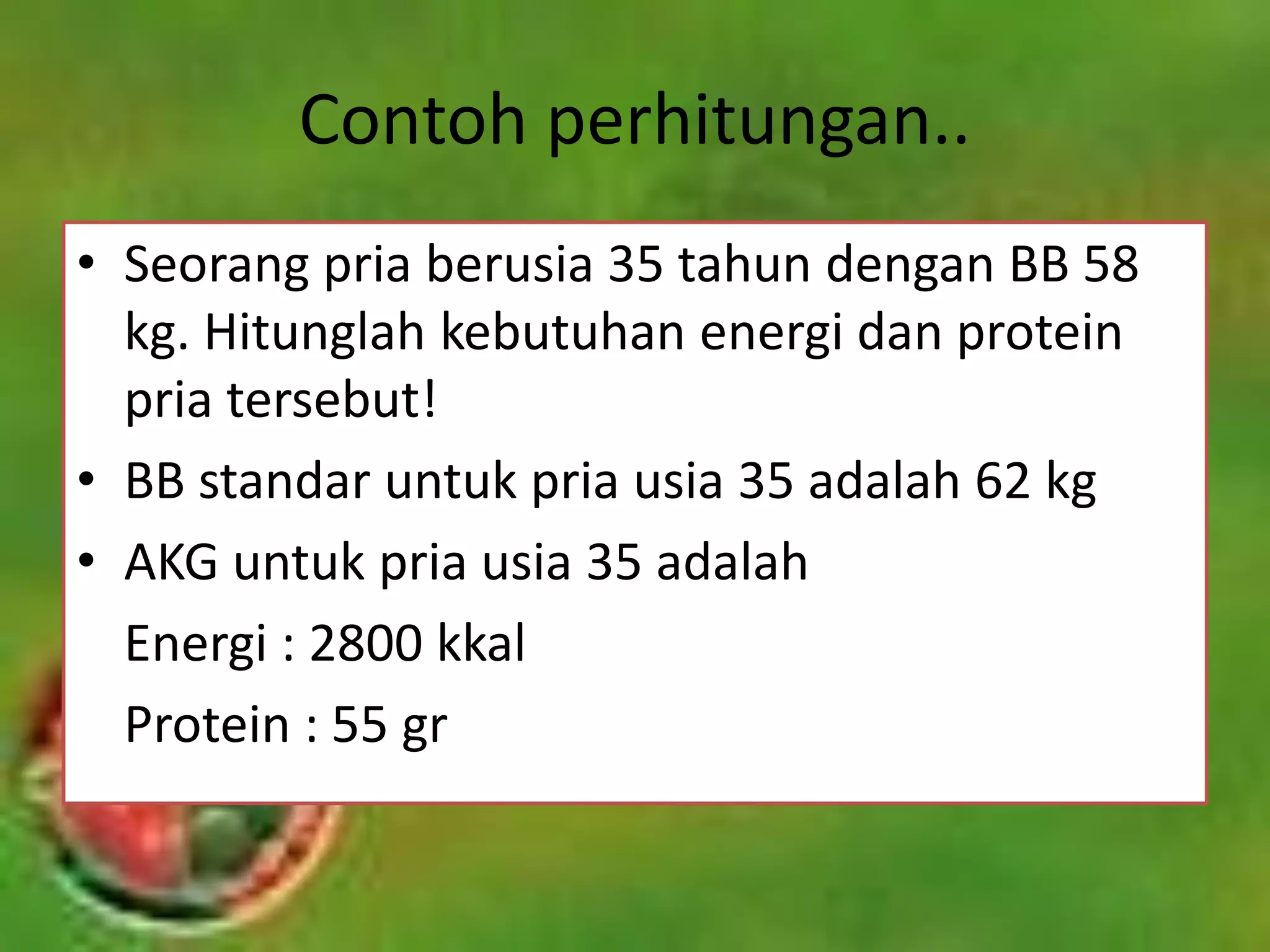 Contoh perhitungan..

• Seorang pria berusia 35 tahun dengan BB 58 kg. Hitunglah kebutuhan energi dan protein pria tersebut!

• BB standar untuk pria usia 35 adalah 62 kg

• AKG untuk pria usia 35 adalah

Energi : 2800 kkal

Protein : 55 gr